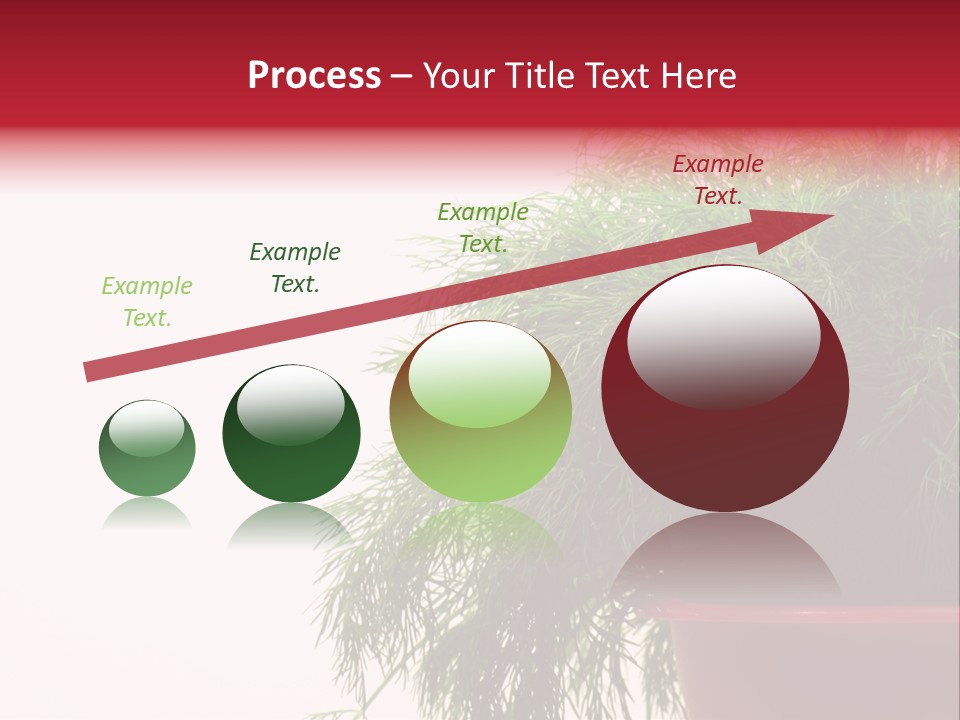 Process – Your Title Text Here

Example Text.

Example Text.

Example Text.

Example Text.